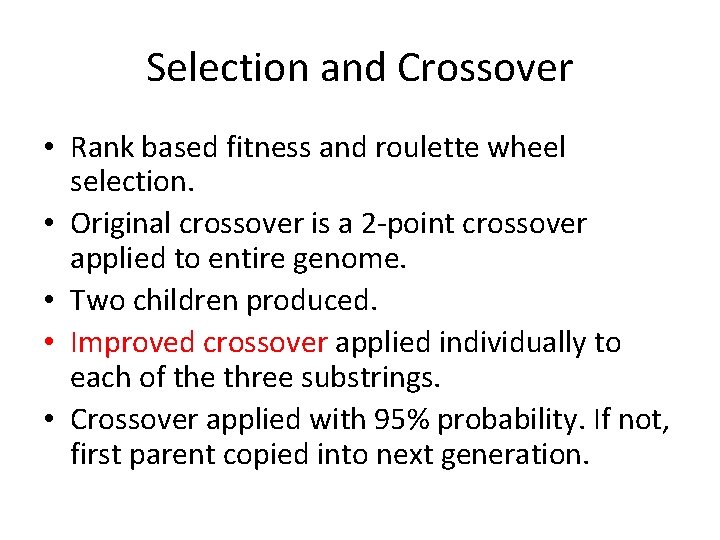 Selection and Crossover

• Rank based fitness and roulette wheel selection.
• Original crossover is a 2-point crossover applied to entire genome.
• Two children produced.
• Improved crossover applied individually to each of the three substrings.
• Crossover applied with 95% probability. If not, first parent copied into next generation.